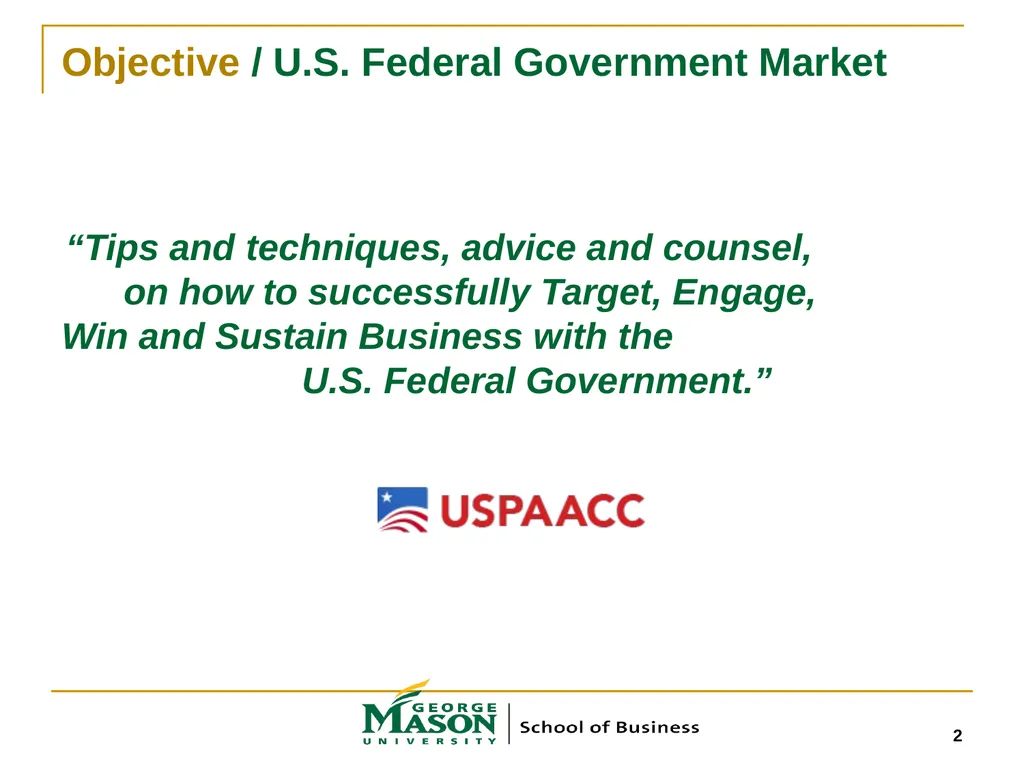 Objective / U.S. Federal Government Market

“Tips and techniques, advice and counsel, on how to successfully Target, Engage, Win and Sustain Business with the U.S. Federal Government.”

USPAACC

GEORGE MASON UNIVERSITY | School of Business

2